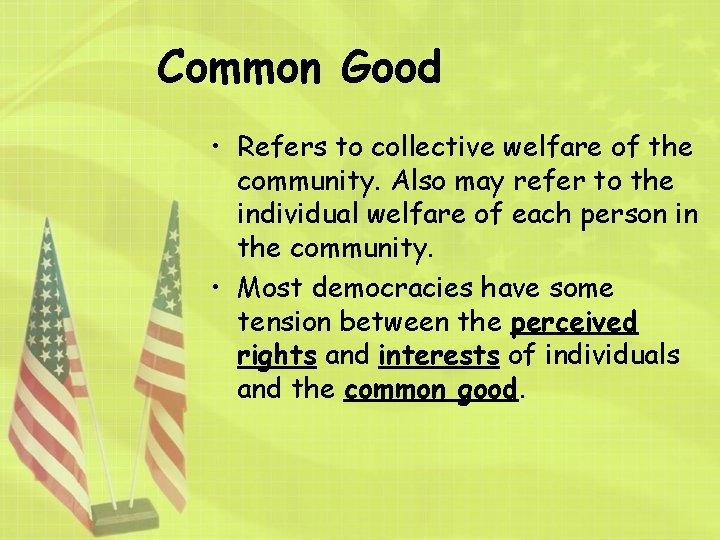 Common Good

• Refers to collective welfare of the community. Also may refer to the individual welfare of each person in the community.
• Most democracies have some tension between the perceived rights and interests of individuals and the common good.